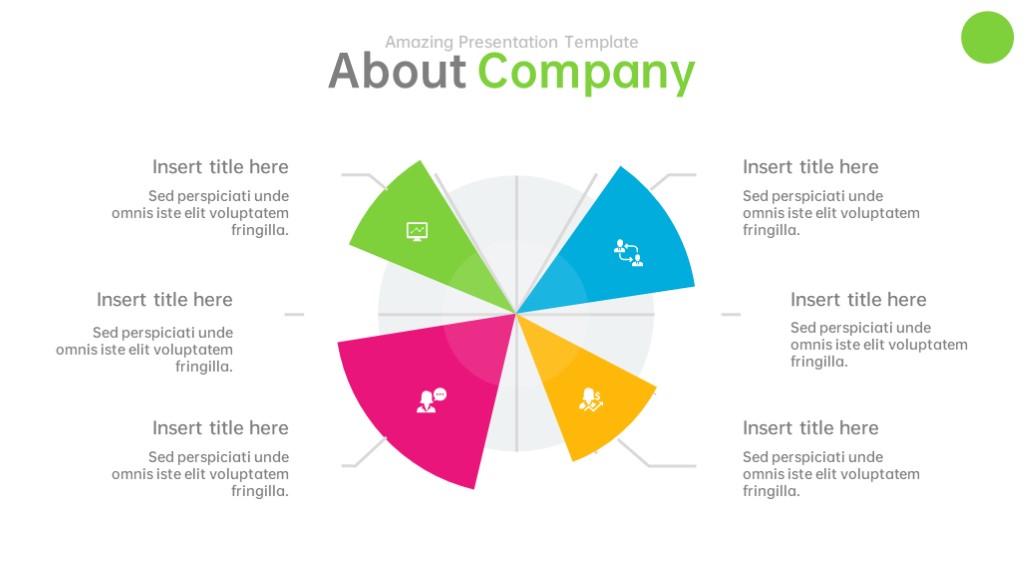 Amazing Presentation Template
About Company

Insert title here
Sed perspiciati unde omnis iste elit voluptatem fringilla.

Insert title here
Sed perspiciati unde omnis iste elit voluptatem fringilla.

Insert title here
Sed perspiciati unde omnis iste elit voluptatem fringilla.

Insert title here
Sed perspiciati unde omnis iste elit voluptatem fringilla.

Insert title here
Sed perspiciati unde omnis iste elit voluptatem fringilla.

Insert title here
Sed perspiciati unde omnis iste elit voluptatem fringilla.